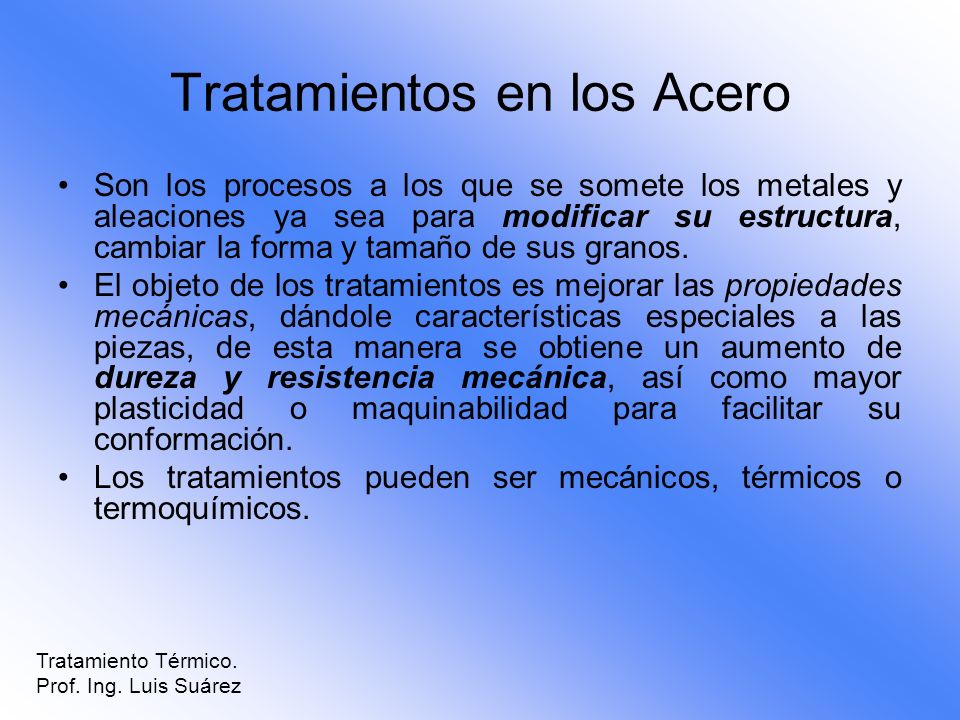 Tratamientos en los Acero

• Son los procesos a los que se somete los metales y aleaciones ya sea para modificar su estructura, cambiar la forma y tamaño de sus granos.

• El objeto de los tratamientos es mejorar las propiedades mecánicas, dándole características especiales a las piezas, de esta manera se obtiene un aumento de dureza y resistencia mecánica, así como mayor plasticidad o maquinabilidad para facilitar su conformación.

• Los tratamientos pueden ser mecánicos, térmicos o termoquímicos.

Tratamiento Térmico.
Prof. Ing. Luis Suárez